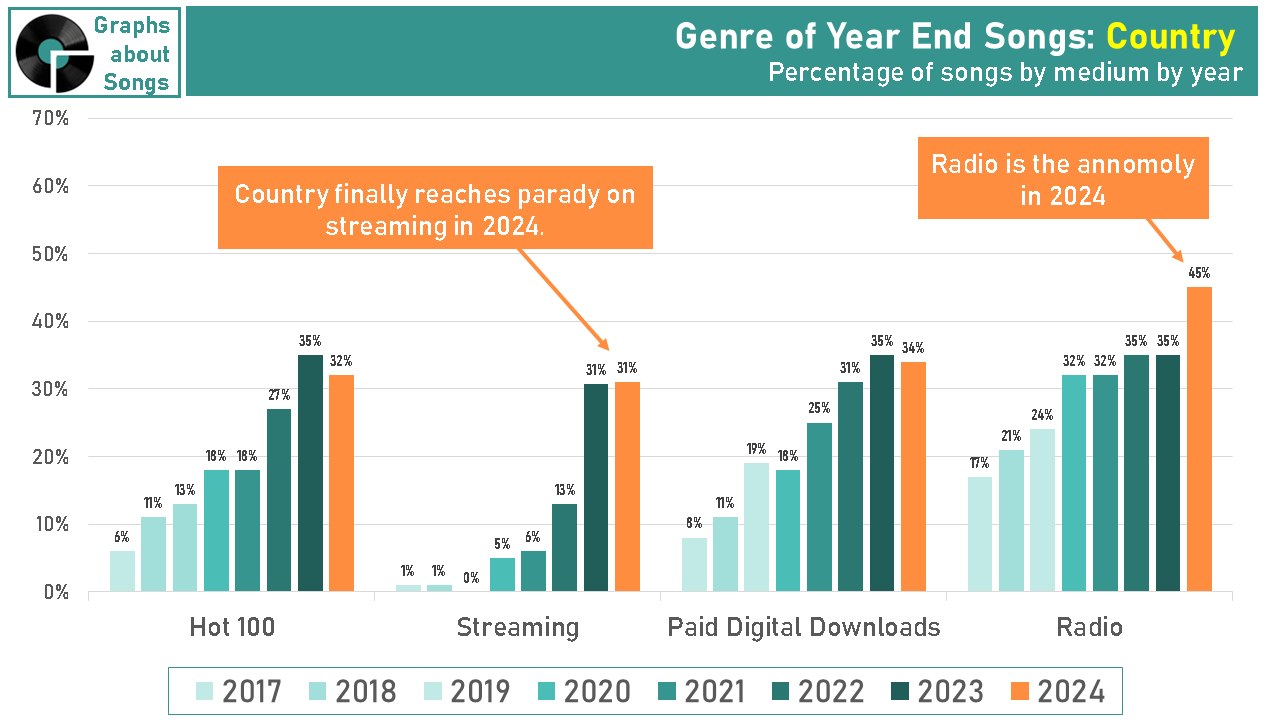 Graphs about Songs

Genre of Year End Songs: Country
Percentage of songs by medium by year

70%
60%
50%
40%
30%
20%
10%
0%

Country finally reaches parady on streaming in 2024.

Radio is the annomoly in 2024

6%
11%
13%
18%
18%
27%
35%
32%

1%
1%
0%
5%
6%
13%
31%
31%

8%
11%
19%
18%
25%
31%
35%
34%

17%
21%
24%
32%
32%
35%
35%
45%

Hot 100
Streaming
Paid Digital Downloads
Radio

2017 2018 2019 2020 2021 2022 2023 2024